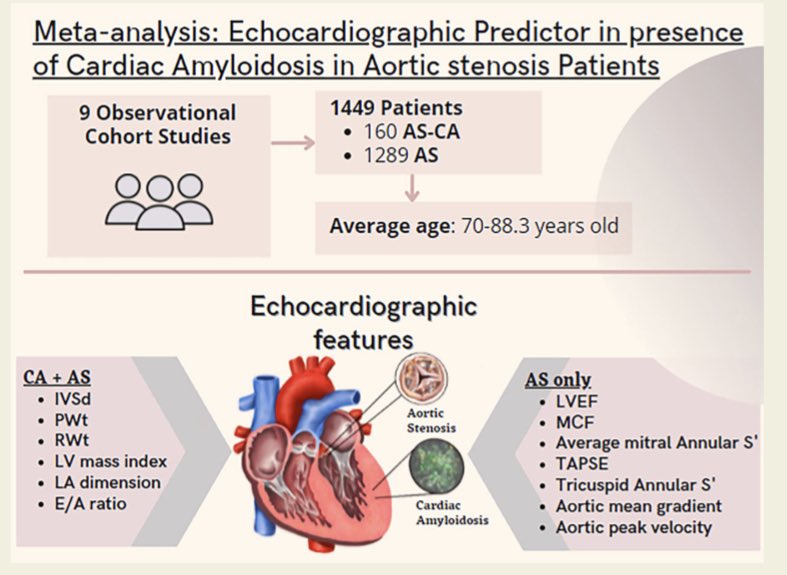 Meta-analysis: Echocardiographic Predictor in presence of Cardiac Amyloidosis in Aortic stenosis Patients

9 Observational Cohort Studies

1449 Patients
• 160 AS-CA
• 1289 AS

Average age: 70-88.3 years old

Echocardiographic features

CA + AS
• IVSd
• PWt
• RWt
• LV mass index
• LA dimension
• E/A ratio

Aortic Stenosis

Cardiac Amyloidosis

AS only
• LVEF
• MCF
• Average mitral Annular S'
• TAPSE
• Tricuspid Annular S'
• Aortic mean gradient
• Aortic peak velocity